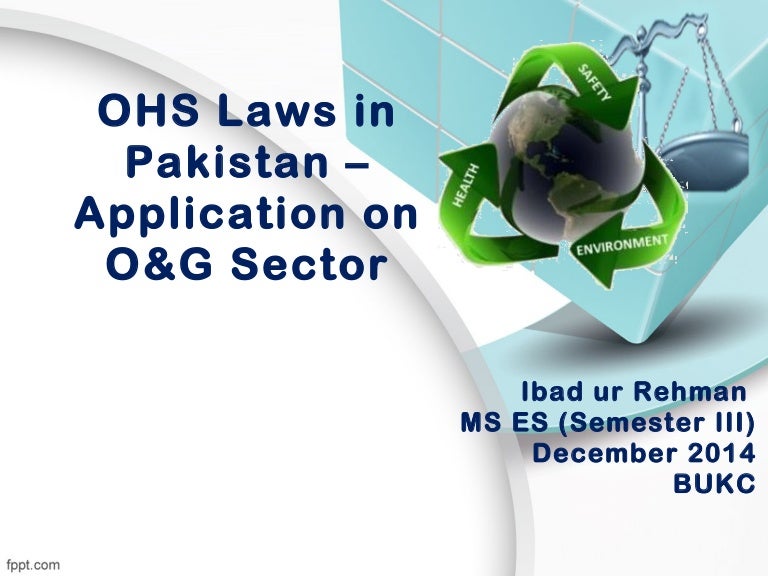 OHS Laws in Pakistan – Application on O&G Sector

SAFETY
HEALTH
ENVIRONMENT

Ibad ur Rehman
MS ES (Semester III)
December 2014
BUKC

fppt.com